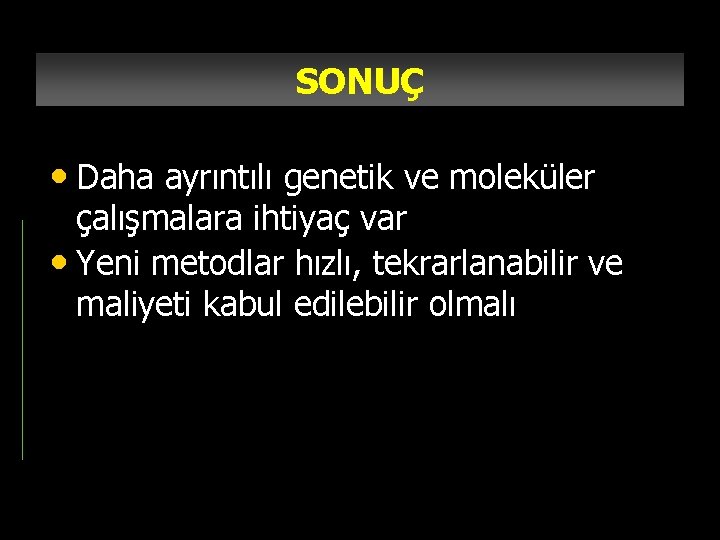 SONUÇ

• Daha ayrıntılı genetik ve moleküler çalışmalara ihtiyaç var
• Yeni metodlar hızlı, tekrarlanabilir ve maliyeti kabul edilebilir olmalı